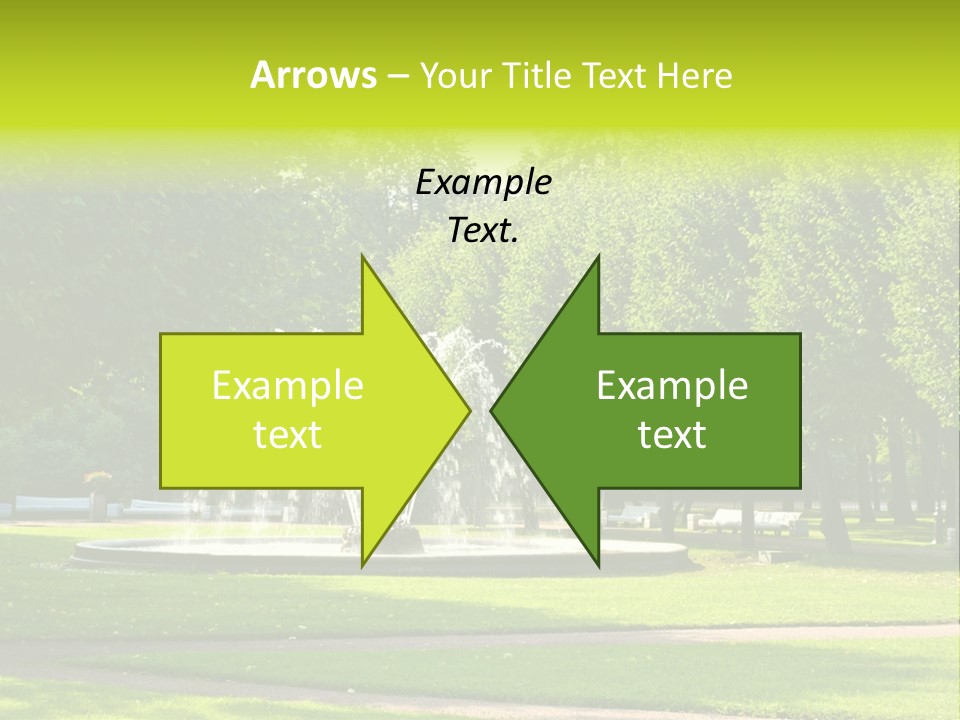 Arrows – Your Title Text Here

Example Text.

Example text

Example text